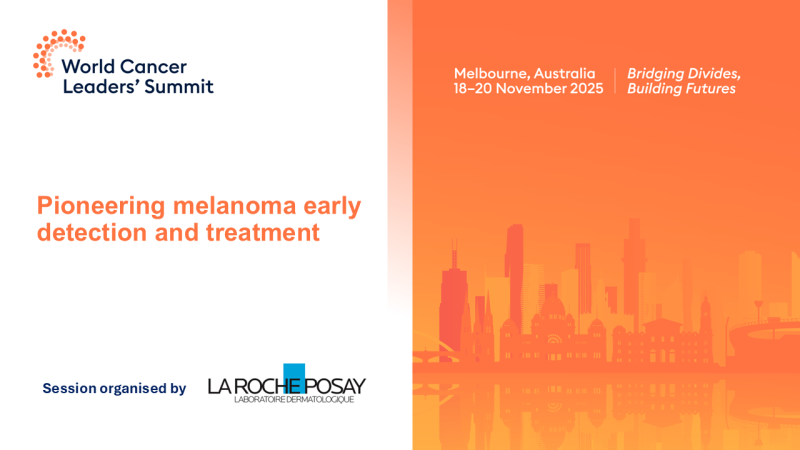 World Cancer Leaders' Summit

Melbourne, Australia
18–20 November 2025

Bridging Divides, Building Futures

Pioneering melanoma early detection and treatment

Session organised by

LA ROCHE POSAY
LABORATOIRE DERMATOLOGIQUE